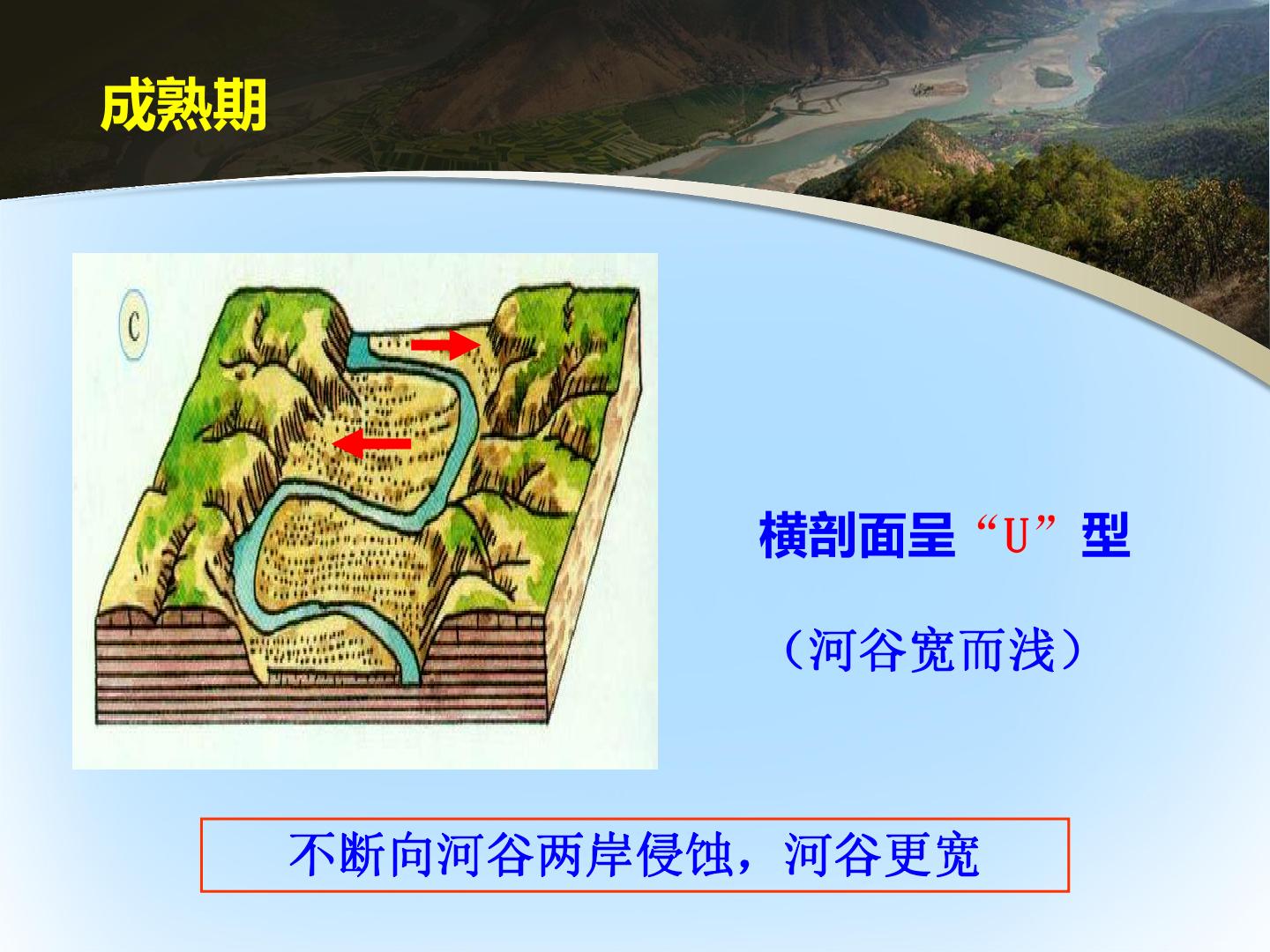 成熟期

C

横剖面呈“U”型

（河谷宽而浅）

不断向河谷两岸侵蚀，河谷更宽